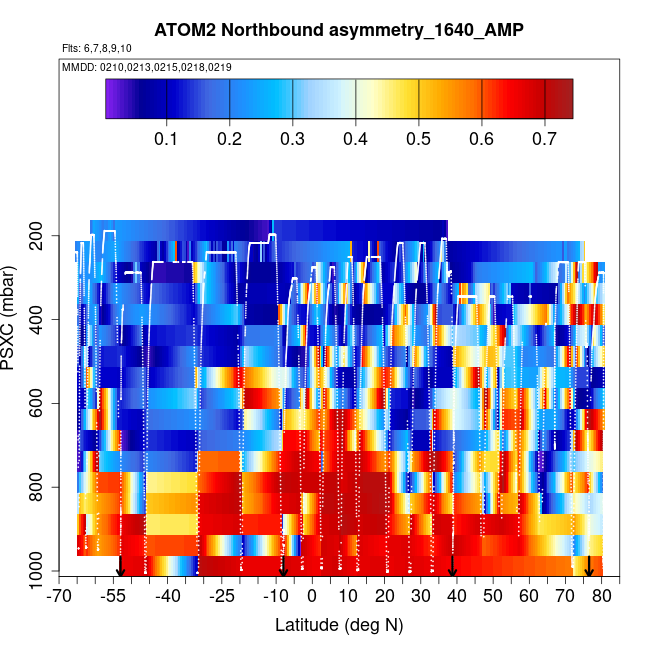 ATOM2 Northbound asymmetry_1640_AMP

Flts: 6,7,8,9,10

MMDD: 0210,0213,0215,0218,0219

0.1 0.2 0.3 0.4 0.5 0.6 0.7

PSXC (mbar)

200
400
600
800
1000

-70 -55 -40 -25 -10 0 10 20 30 40 50 60 70 80

Latitude (deg N)